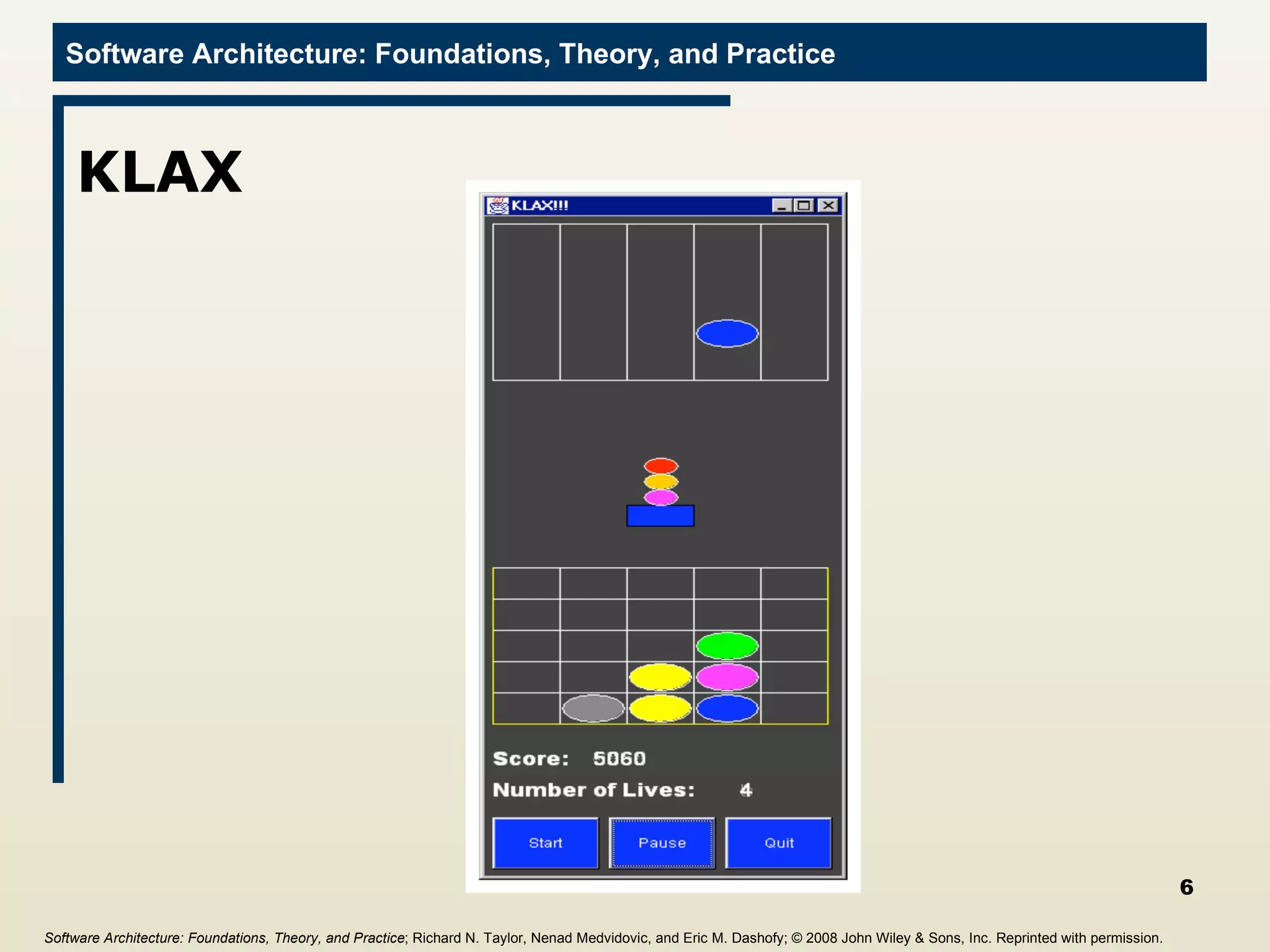 Software Architecture: Foundations, Theory, and Practice

KLAX

KLAX!!!

Score: 5060

Number of Lives: 4

Start

Pause

Quit

6

Software Architecture: Foundations, Theory, and Practice; Richard N. Taylor, Nenad Medvidovic, and Eric M. Dashofy; © 2008 John Wiley & Sons, Inc. Reprinted with permission.